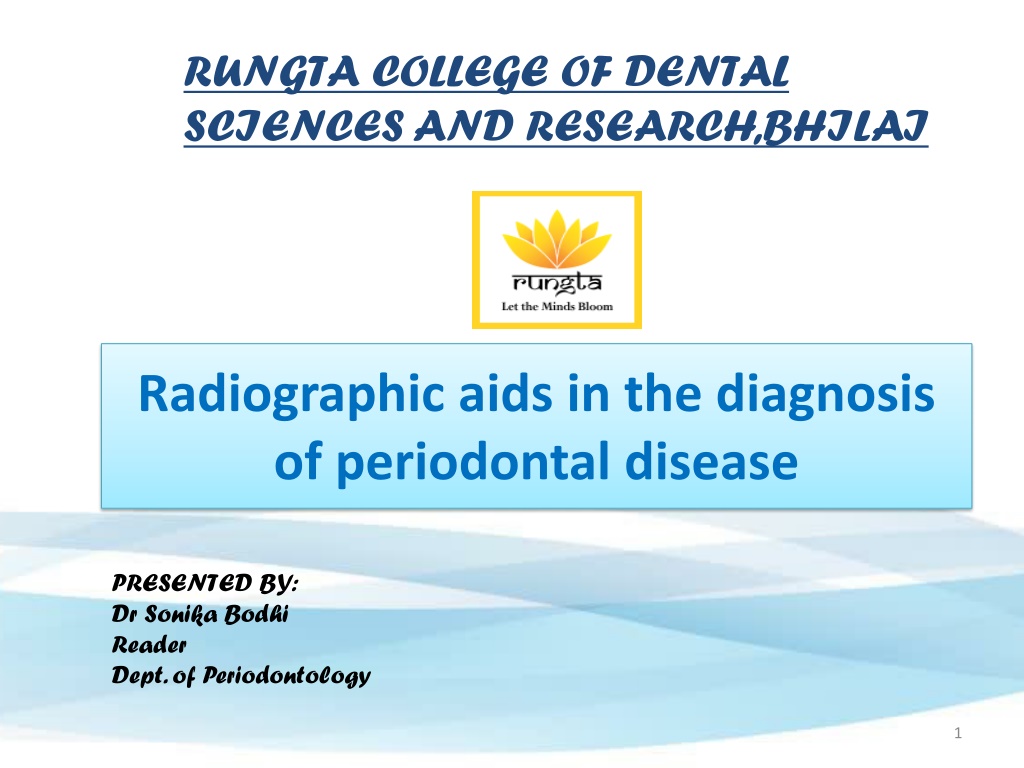 RUNGTA COLLEGE OF DENTAL SCIENCES AND RESEARCH,BHILAI

rungta
Let the Minds Bloom

Radiographic aids in the diagnosis of periodontal disease

PRESENTED BY:
Dr Sonika Bodhi
Reader
Dept. of Periodontology

1